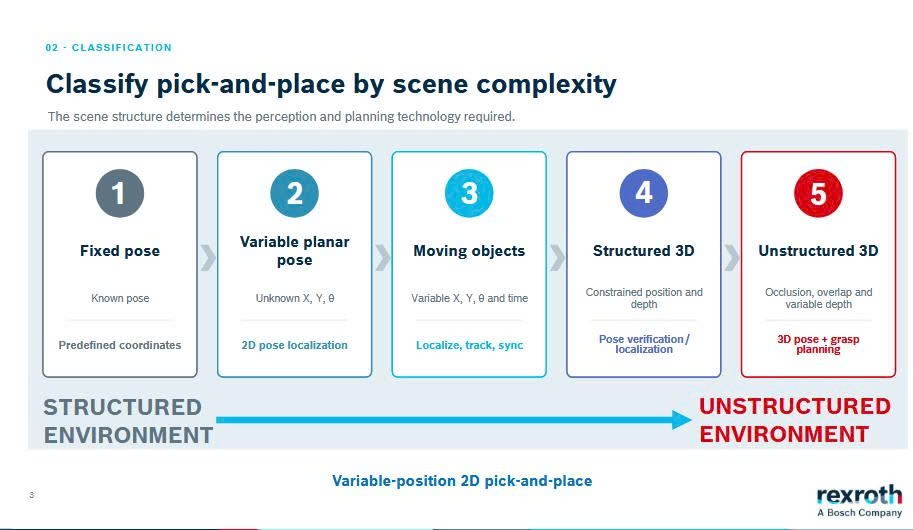 02 · CLASSIFICATION

Classify pick-and-place by scene complexity

The scene structure determines the perception and planning technology required.

1

Fixed pose

Known pose

Predefined coordinates

2

Variable planar pose

Unknown X, Y, θ

2D pose localization

3

Moving objects

Variable X, Y, θ and time

Localize, track, sync

4

Structured 3D

Constrained position and depth

Pose verification / localization

5

Unstructured 3D

Occlusion, overlap and variable depth

3D pose + grasp planning

STRUCTURED ENVIRONMENT

UNSTRUCTURED ENVIRONMENT

Variable-position 2D pick-and-place

3

rexroth
A Bosch Company